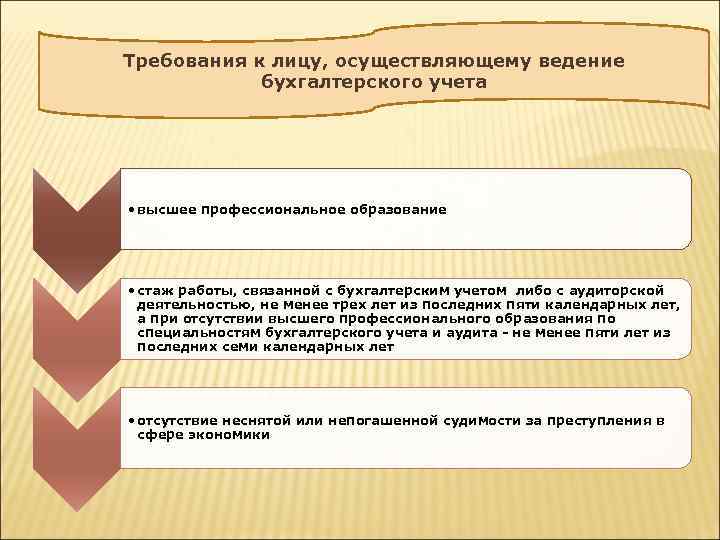 Требования к лицу, осуществляющему ведение бухгалтерского учета

• высшее профессиональное образование

• стаж работы, связанной с бухгалтерским учетом либо с аудиторской деятельностью, не менее трех лет из последних пяти календарных лет, а при отсутствии высшего профессионального образования по специальностям бухгалтерского учета и аудита - не менее пяти лет из последних семи календарных лет

• отсутствие неснятой или непогашенной судимости за преступления в сфере экономики